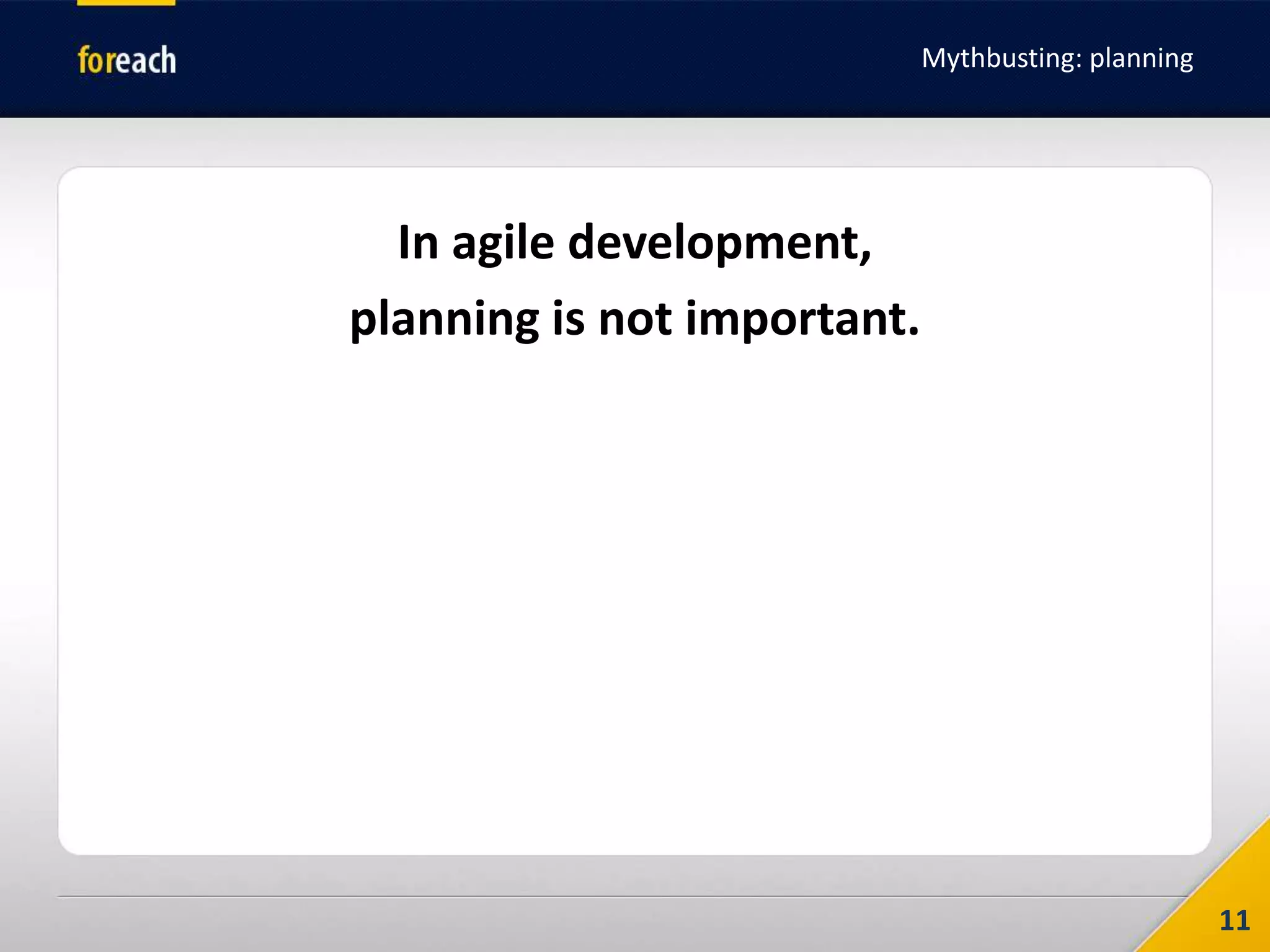 foreach

Mythbusting: planning

In agile development,
planning is not important.

11